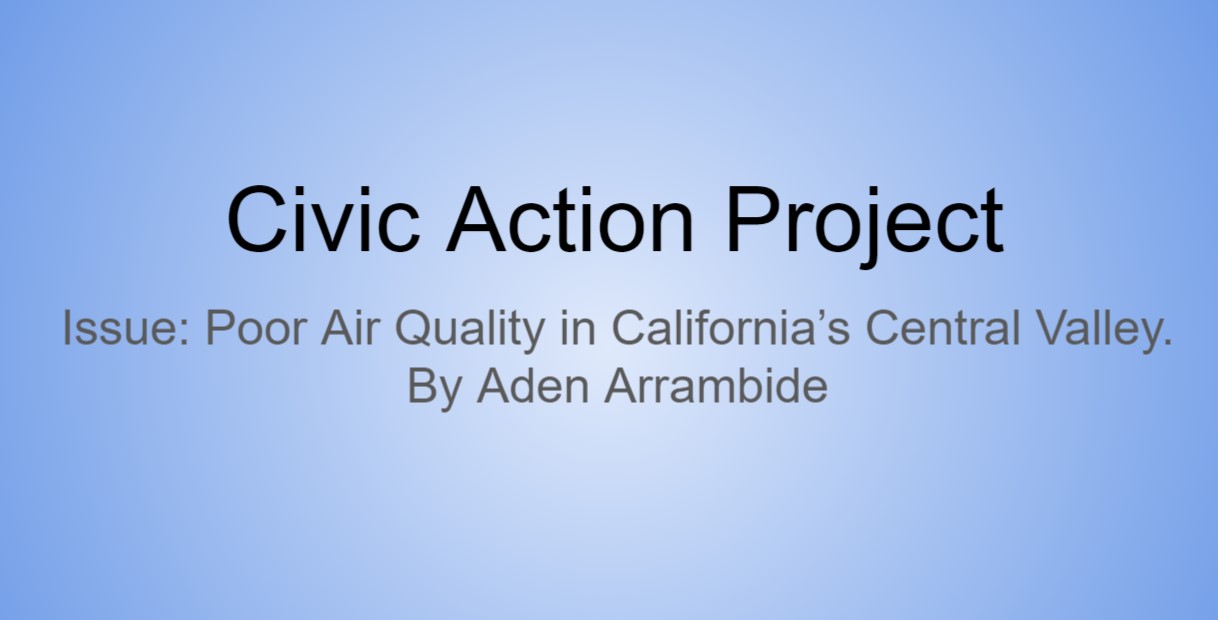 Civic Action Project

Issue: Poor Air Quality in California’s Central Valley.
By Aden Arrambide